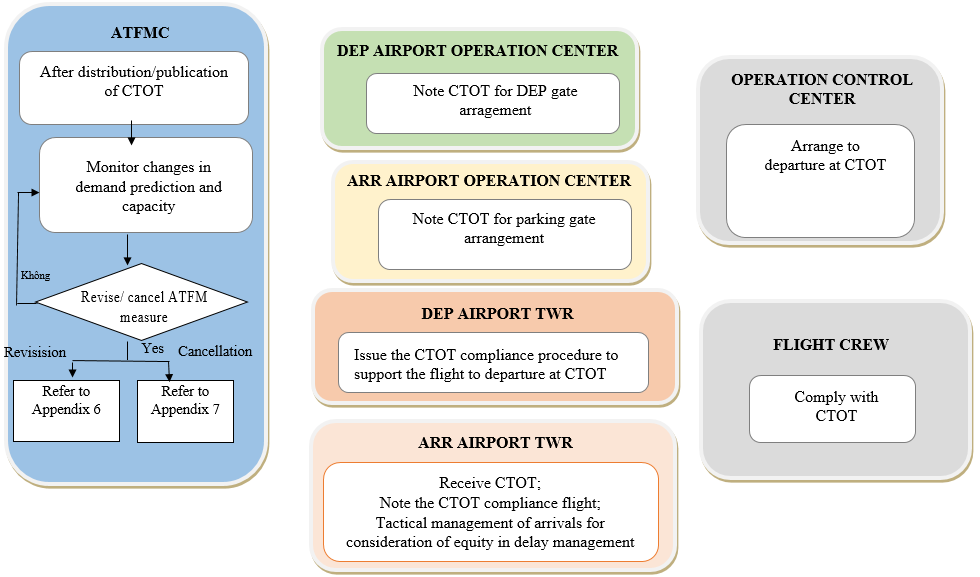 ATFMC

After distribution/publication of CTOT

Monitor changes in demand prediction and capacity

Không

Revise/ cancel ATFM measure

Yes

Revisision

Cancellation

Refer to Appendix 6

Refer to Appendix 7

DEP AIRPORT OPERATION CENTER

Note CTOT for DEP gate arragement

ARR AIRPORT OPERATION CENTER

Note CTOT for parking gate arrangement

DEP AIRPORT TWR

Issue the CTOT compliance procedure to support the flight to departure at CTOT

ARR AIRPORT TWR

Receive CTOT;
Note the CTOT compliance flight;
Tactical management of arrivals for consideration of equity in delay management

OPERATION CONTROL CENTER

Arrange to departure at CTOT

FLIGHT CREW

Comply with CTOT